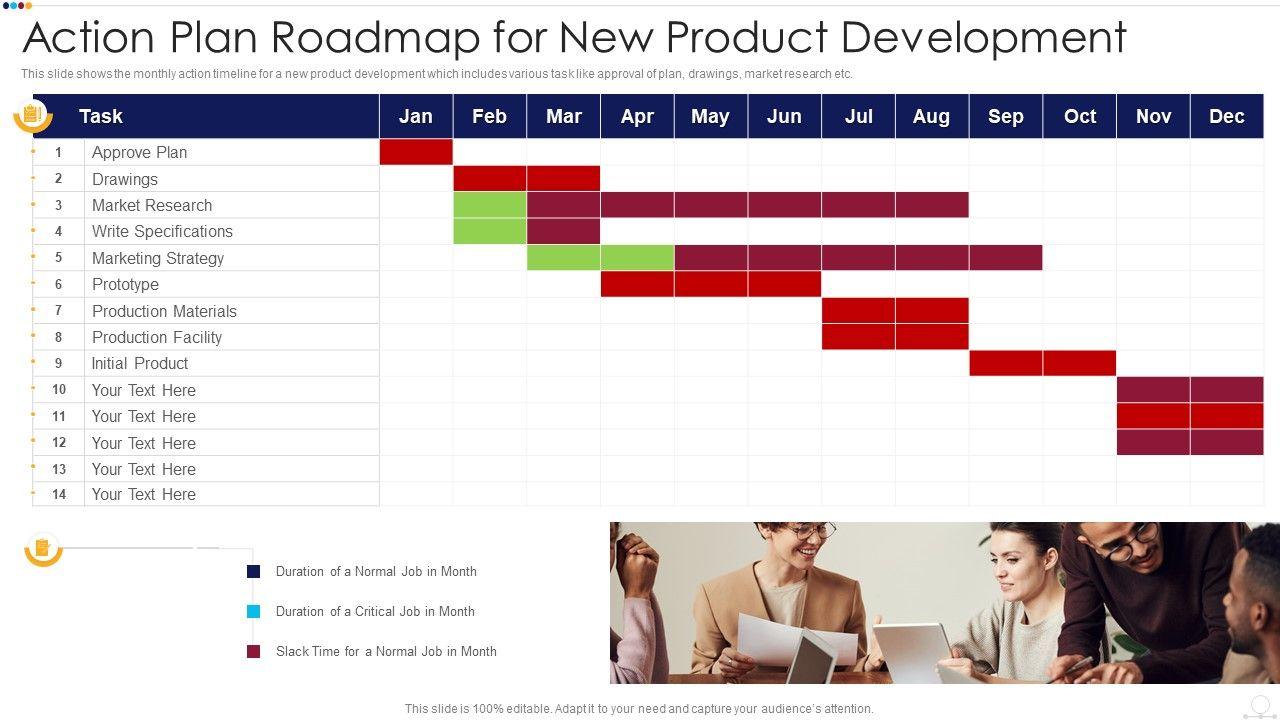 Action Plan Roadmap for New Product Development

This slide shows the monthly action timeline for a new product development which includes various task like approval of plan, drawings, market research etc.

| | Task | Jan | Feb | Mar | Apr | May | Jun | Jul | Aug | Sep | Oct | Nov | Dec |
|---|---|---|---|---|---|---|---|---|---|---|---|---|---|
| 1 | Approve Plan | | | | | | | | | | | | |
| 2 | Drawings | | | | | | | | | | | | |
| 3 | Market Research | | | | | | | | | | | | |
| 4 | Write Specifications | | | | | | | | | | | | |
| 5 | Marketing Strategy | | | | | | | | | | | | |
| 6 | Prototype | | | | | | | | | | | | |
| 7 | Production Materials | | | | | | | | | | | | |
| 8 | Production Facility | | | | | | | | | | | | |
| 9 | Initial Product | | | | | | | | | | | | |
| 10 | Your Text Here | | | | | | | | | | | | |
| 11 | Your Text Here | | | | | | | | | | | | |
| 12 | Your Text Here | | | | | | | | | | | | |
| 13 | Your Text Here | | | | | | | | | | | | |
| 14 | Your Text Here | | | | | | | | | | | | |

Duration of a Normal Job in Month

Duration of a Critical Job in Month

Slack Time for a Normal Job in Month

This slide is 100% editable. Adapt it to your need and capture your audience's attention.